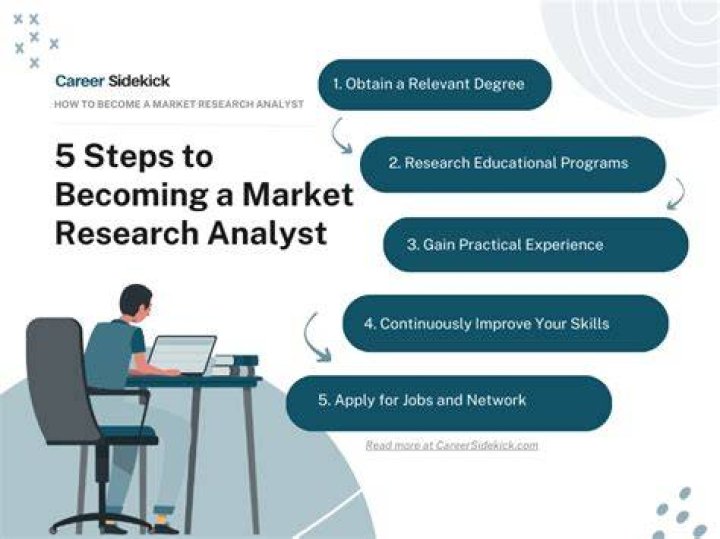 Career Sidekick

HOW TO BECOME A MARKET RESEARCH ANALYST

5 Steps to Becoming a Market Research Analyst

1. Obtain a Relevant Degree

2. Research Educational Programs

3. Gain Practical Experience

4. Continuously Improve Your Skills

5. Apply for Jobs and Network

Read more at CareerSidekick.com